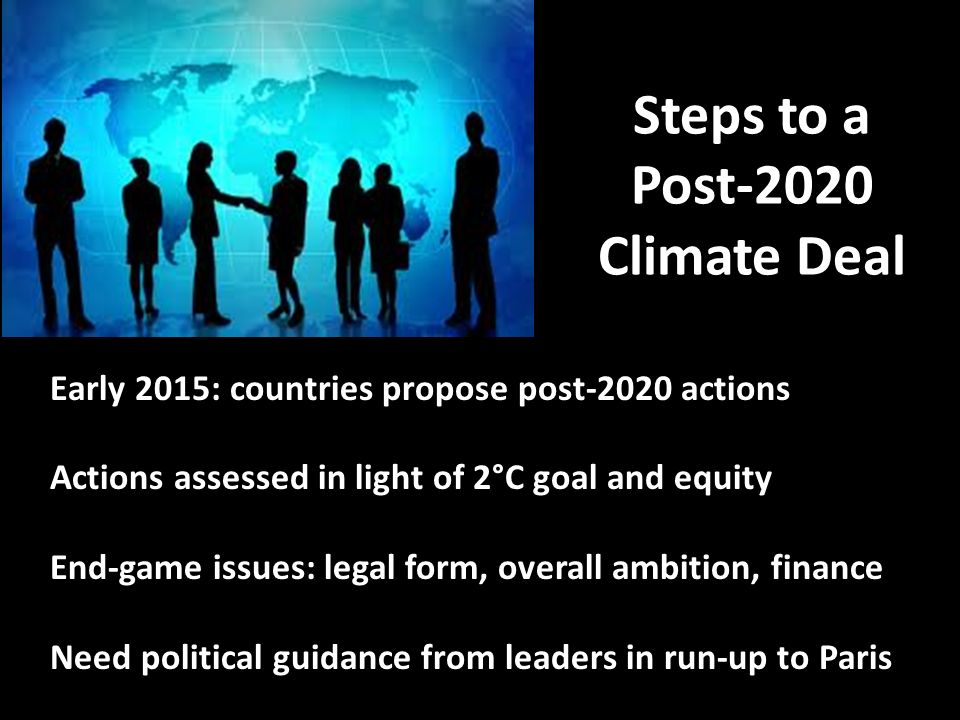 Steps to a Post-2020 Climate Deal

Early 2015: countries propose post-2020 actions

Actions assessed in light of 2°C goal and equity

End-game issues: legal form, overall ambition, finance

Need political guidance from leaders in run-up to Paris